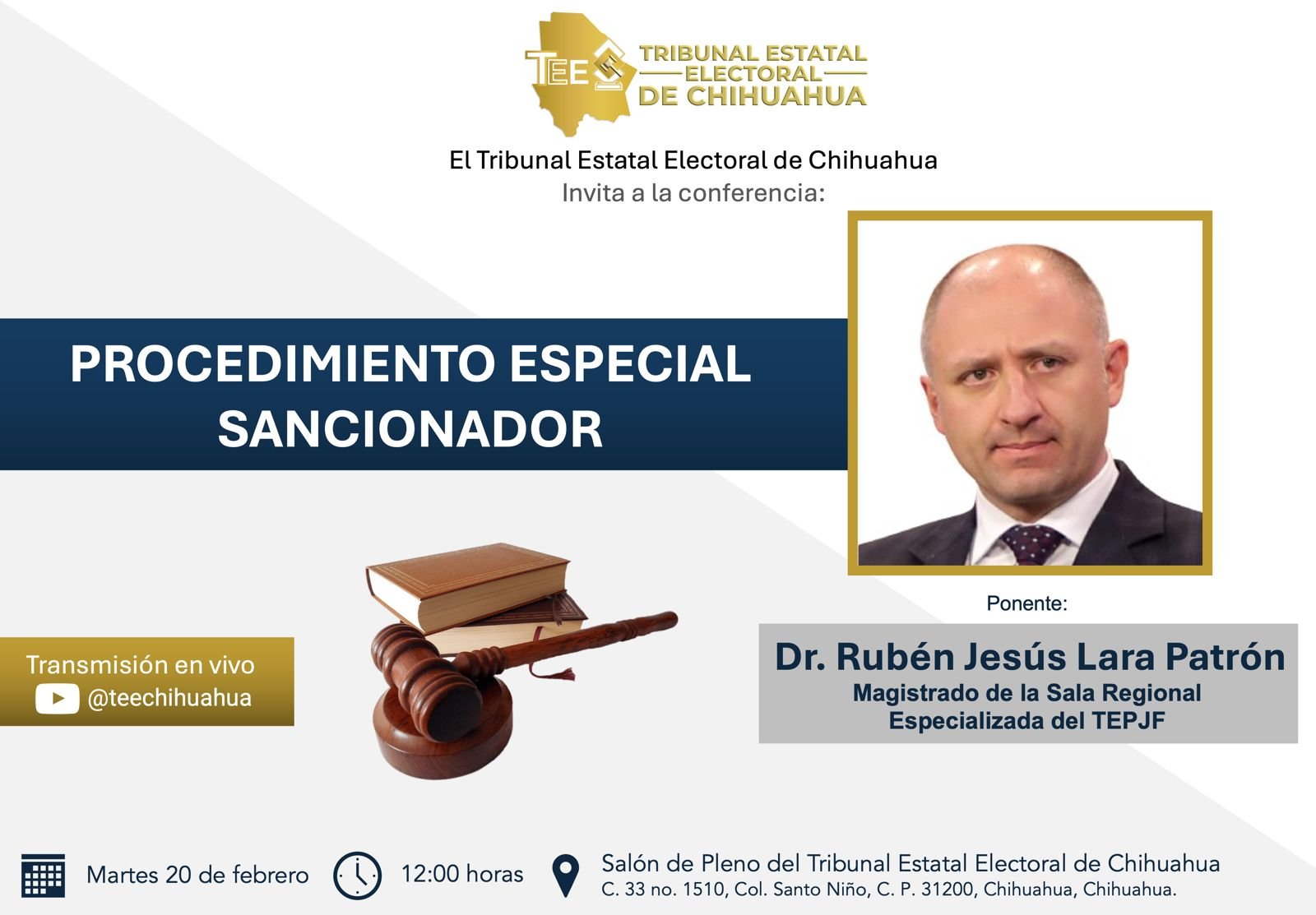 TEE TRIBUNAL ESTATAL ELECTORAL DE CHIHUAHUA

El Tribunal Estatal Electoral de Chihuahua
Invita a la conferencia:

PROCEDIMIENTO ESPECIAL SANCIONADOR

Ponente:

Dr. Rubén Jesús Lara Patrón
Magistrado de la Sala Regional Especializada del TEPJF

Transmisión en vivo
@teechihuahua

Martes 20 de febrero

12:00 horas

Salón de Pleno del Tribunal Estatal Electoral de Chihuahua
C. 33 no. 1510, Col. Santo Niño, C. P. 31200, Chihuahua, Chihuahua.